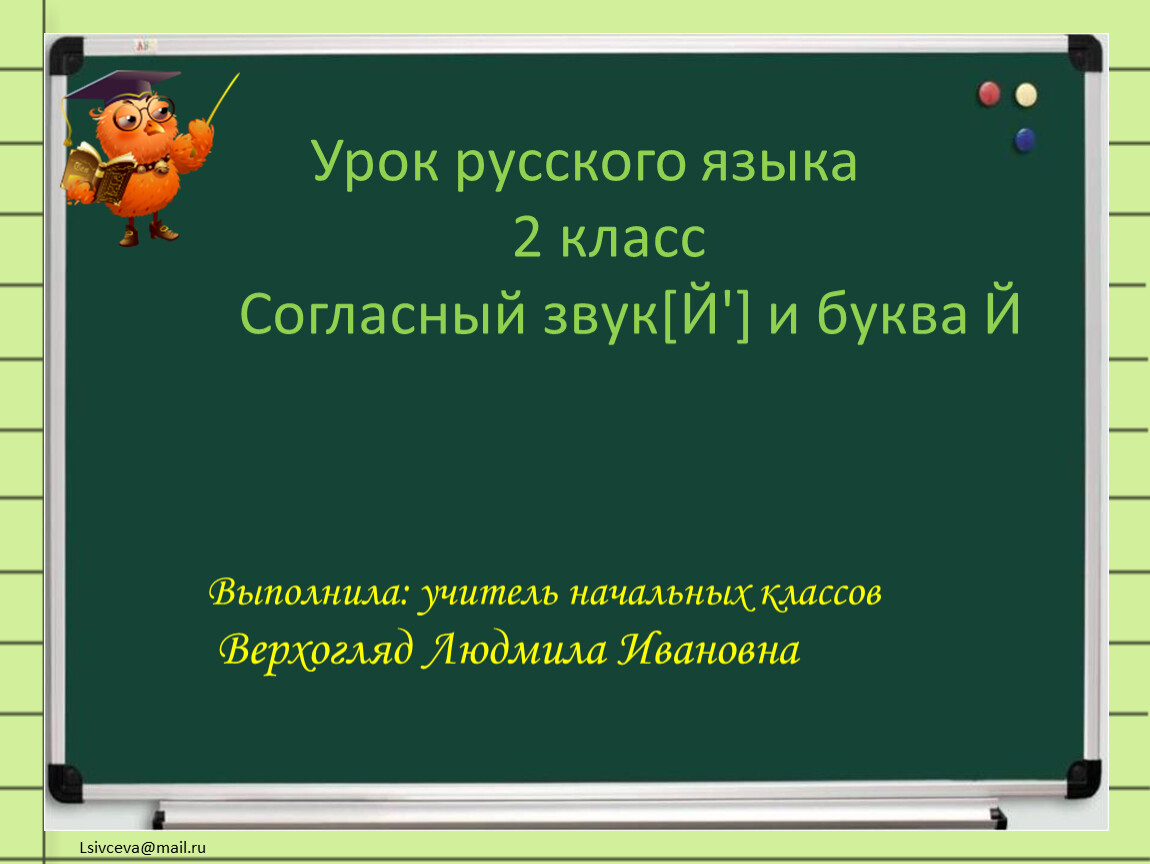 Урок русского языка
2 класс
Согласный звук[Й'] и буква Й

Выполнила: учитель начальных классов
Верхогляд Людмила Ивановна

Lsivceva@mail.ru